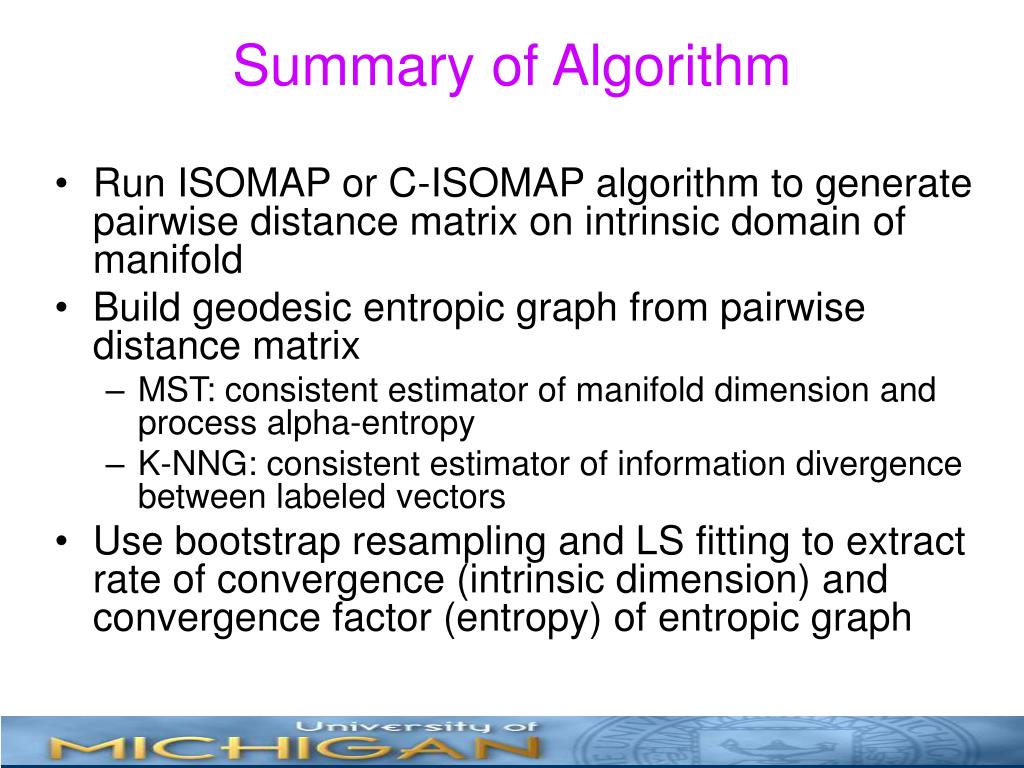 Summary of Algorithm

• Run ISOMAP or C-ISOMAP algorithm to generate pairwise distance matrix on intrinsic domain of manifold
• Build geodesic entropic graph from pairwise distance matrix
– MST: consistent estimator of manifold dimension and process alpha-entropy
– K-NNG: consistent estimator of information divergence between labeled vectors
• Use bootstrap resampling and LS fitting to extract rate of convergence (intrinsic dimension) and convergence factor (entropy) of entropic graph

University of
MICHIGAN